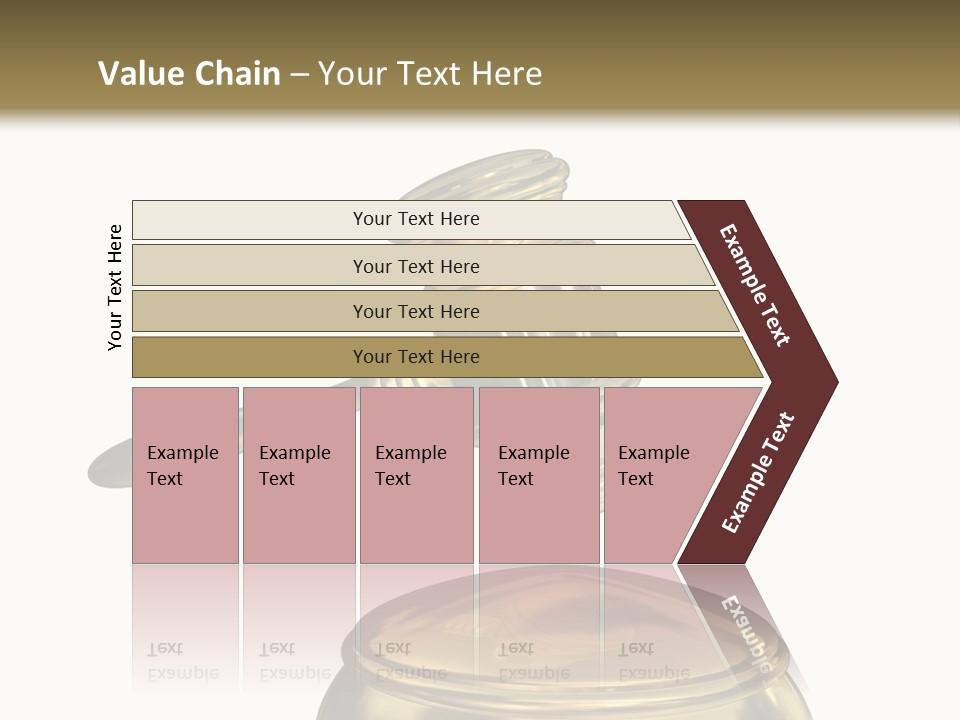 Value Chain – Your Text Here

Your Text Here

Your Text Here

Your Text Here

Your Text Here

Your Text Here

Example Text

Example Text

Example Text

Example Text

Example Text

Example Text

Example Text